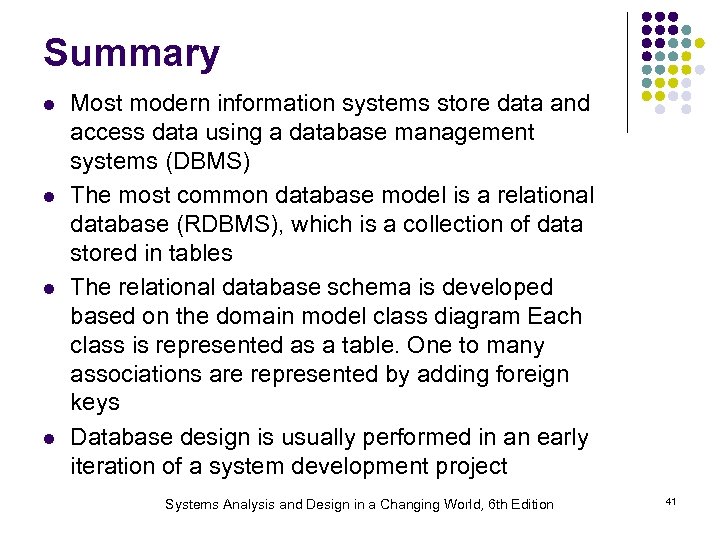 Summary

- Most modern information systems store data and access data using a database management systems (DBMS)
- The most common database model is a relational database (RDBMS), which is a collection of data stored in tables
- The relational database schema is developed based on the domain model class diagram Each class is represented as a table. One to many associations are represented by adding foreign keys
- Database design is usually performed in an early iteration of a system development project

Systems Analysis and Design in a Changing World, 6th Edition

41